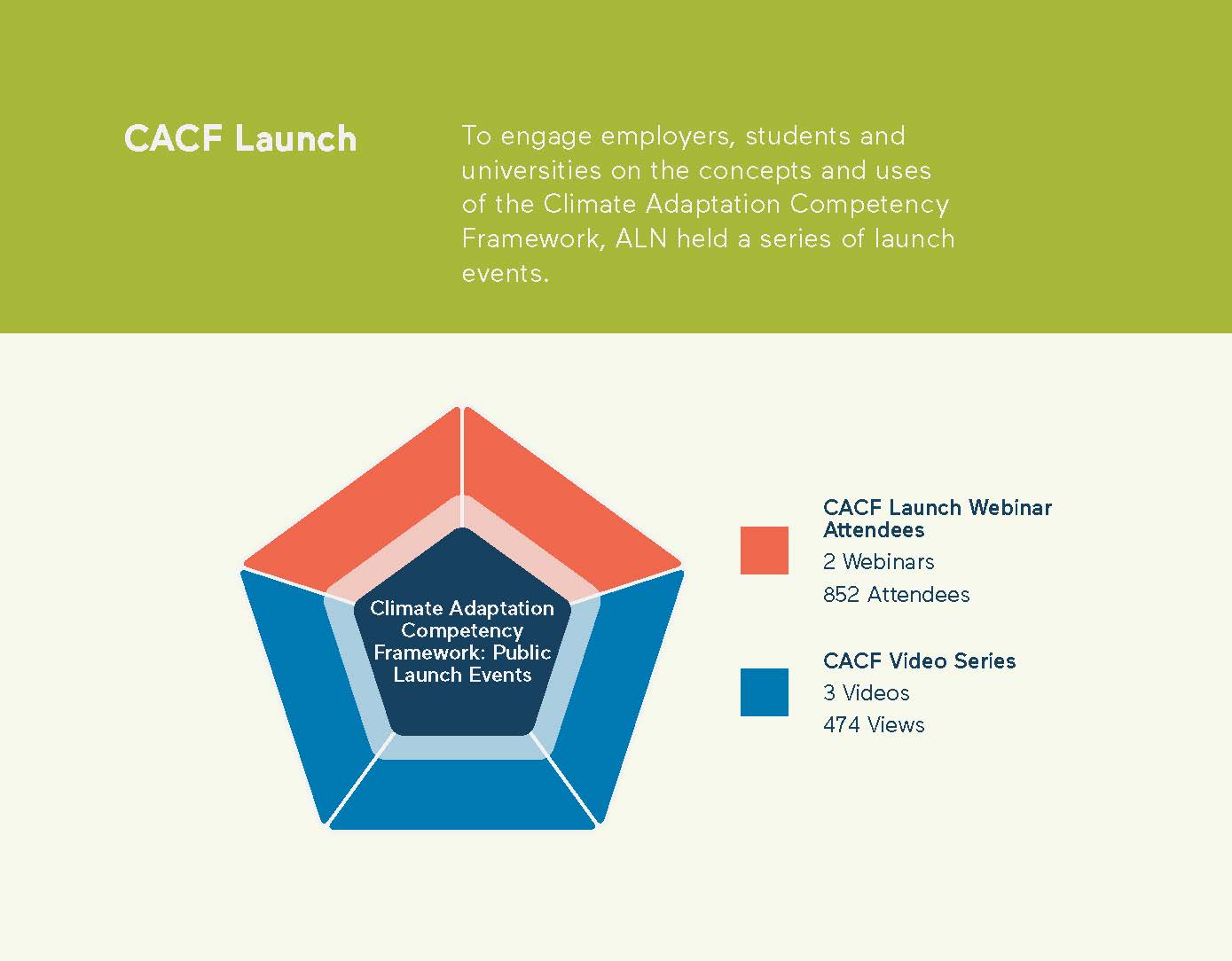 CACF Launch

To engage employers, students and universities on the concepts and uses of the Climate Adaptation Competency Framework, ALN held a series of launch events.

Climate Adaptation Competency Framework: Public Launch Events

CACF Launch Webinar Attendees
2 Webinars
852 Attendees

CACF Video Series
3 Videos
474 Views